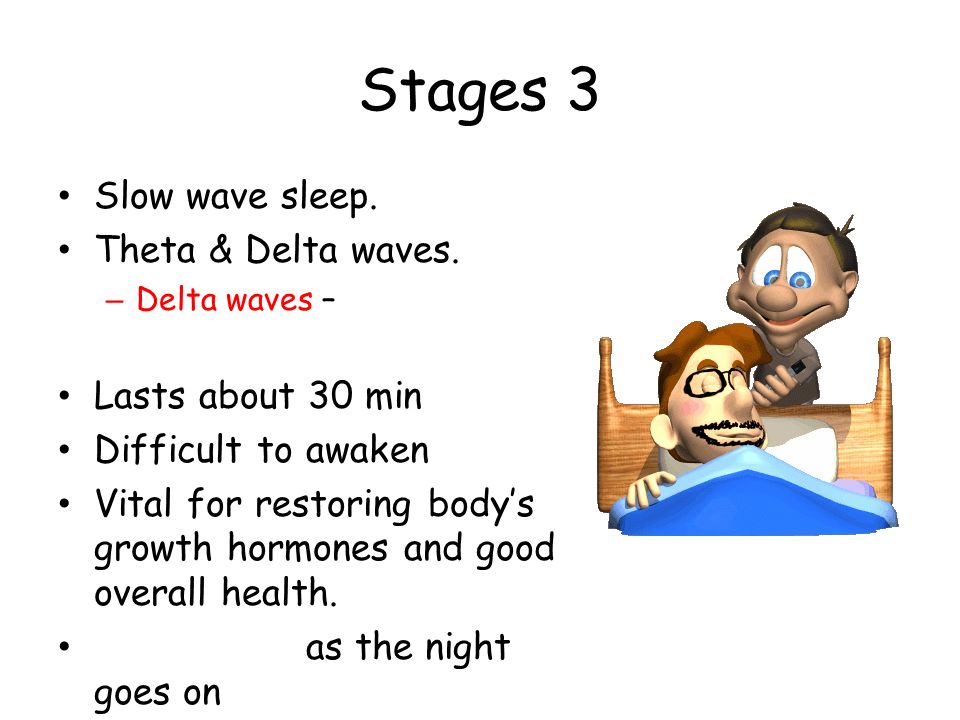 Stages 3

• Slow wave sleep.
• Theta & Delta waves.
  – Delta waves –

• Lasts about 30 min
• Difficult to awaken
• Vital for restoring body's growth hormones and good overall health.
• as the night goes on